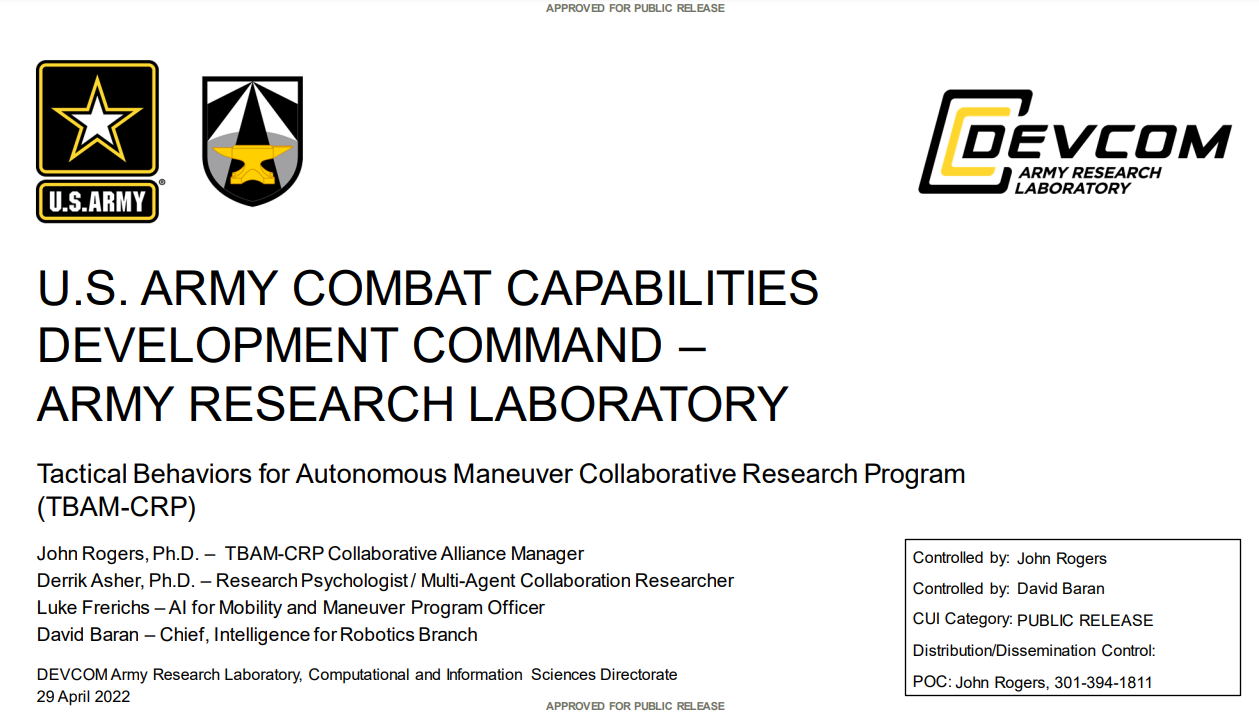 APPROVED FOR PUBLIC RELEASE

U.S.ARMY

DEVCOM
ARMY RESEARCH LABORATORY

U.S. ARMY COMBAT CAPABILITIES DEVELOPMENT COMMAND – ARMY RESEARCH LABORATORY

Tactical Behaviors for Autonomous Maneuver Collaborative Research Program (TBAM-CRP)

John Rogers, Ph.D. – TBAM-CRP Collaborative Alliance Manager
Derrik Asher, Ph.D. – Research Psychologist / Multi-Agent Collaboration Researcher
Luke Frerichs – AI for Mobility and Maneuver Program Officer
David Baran – Chief, Intelligence for Robotics Branch

DEVCOM Army Research Laboratory, Computational and Information Sciences Directorate
29 April 2022

Controlled by: John Rogers
Controlled by: David Baran
CUI Category: PUBLIC RELEASE
Distribution/Dissemination Control:
POC: John Rogers, 301-394-1811

APPROVED FOR PUBLIC RELEASE